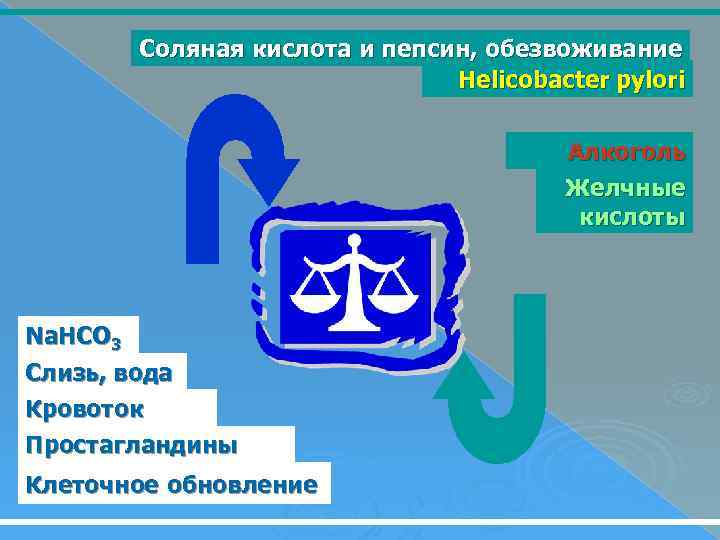 Соляная кислота и пепсин, обезвоживание
Helicobacter pylori

Алкоголь
Желчные кислоты

$NaHCO_3$
Слизь, вода
Кровоток
Простагландины
Клеточное обновление